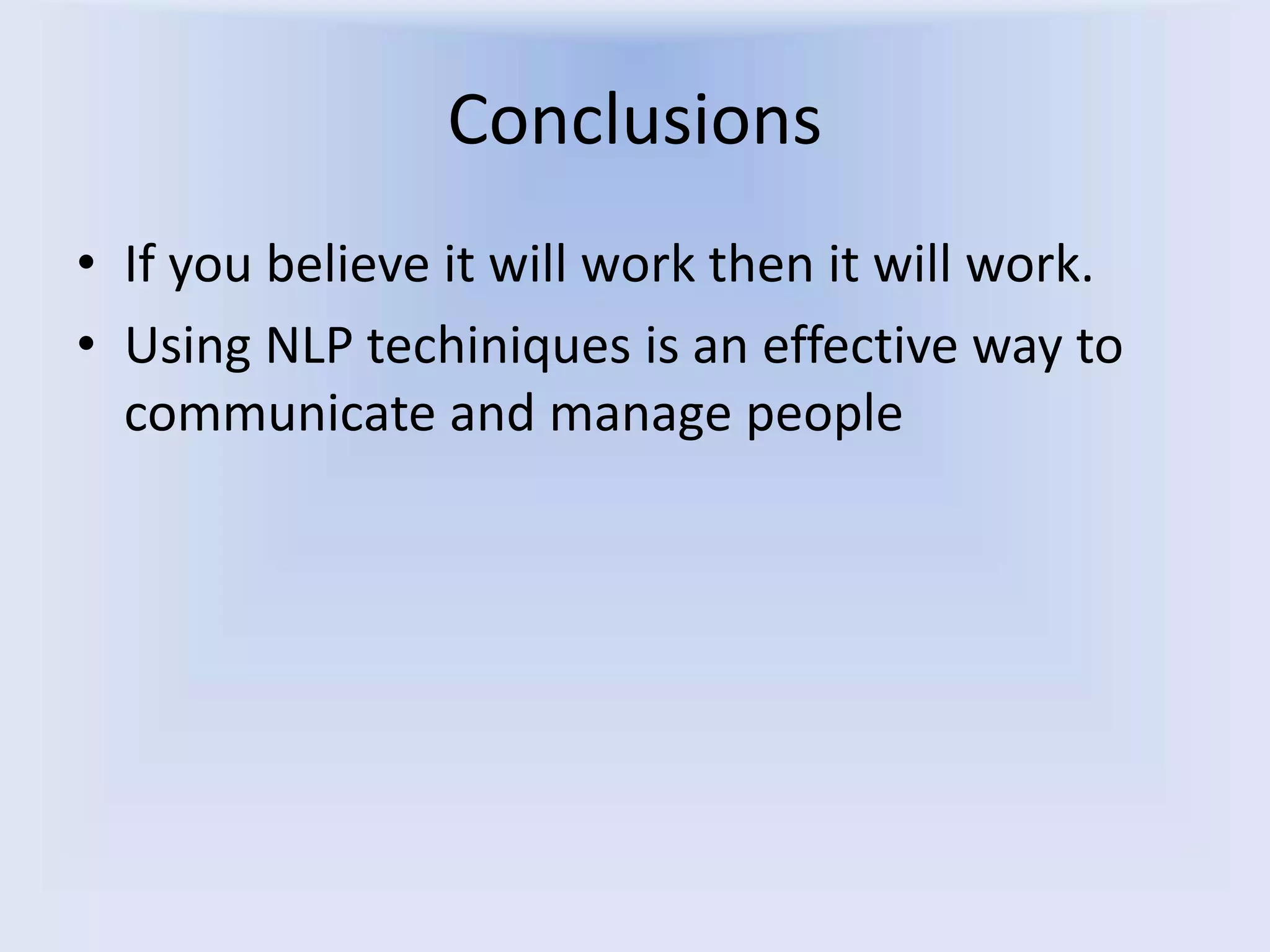 Conclusions

• If you believe it will work then it will work.
• Using NLP techiniques is an effective way to communicate and manage people